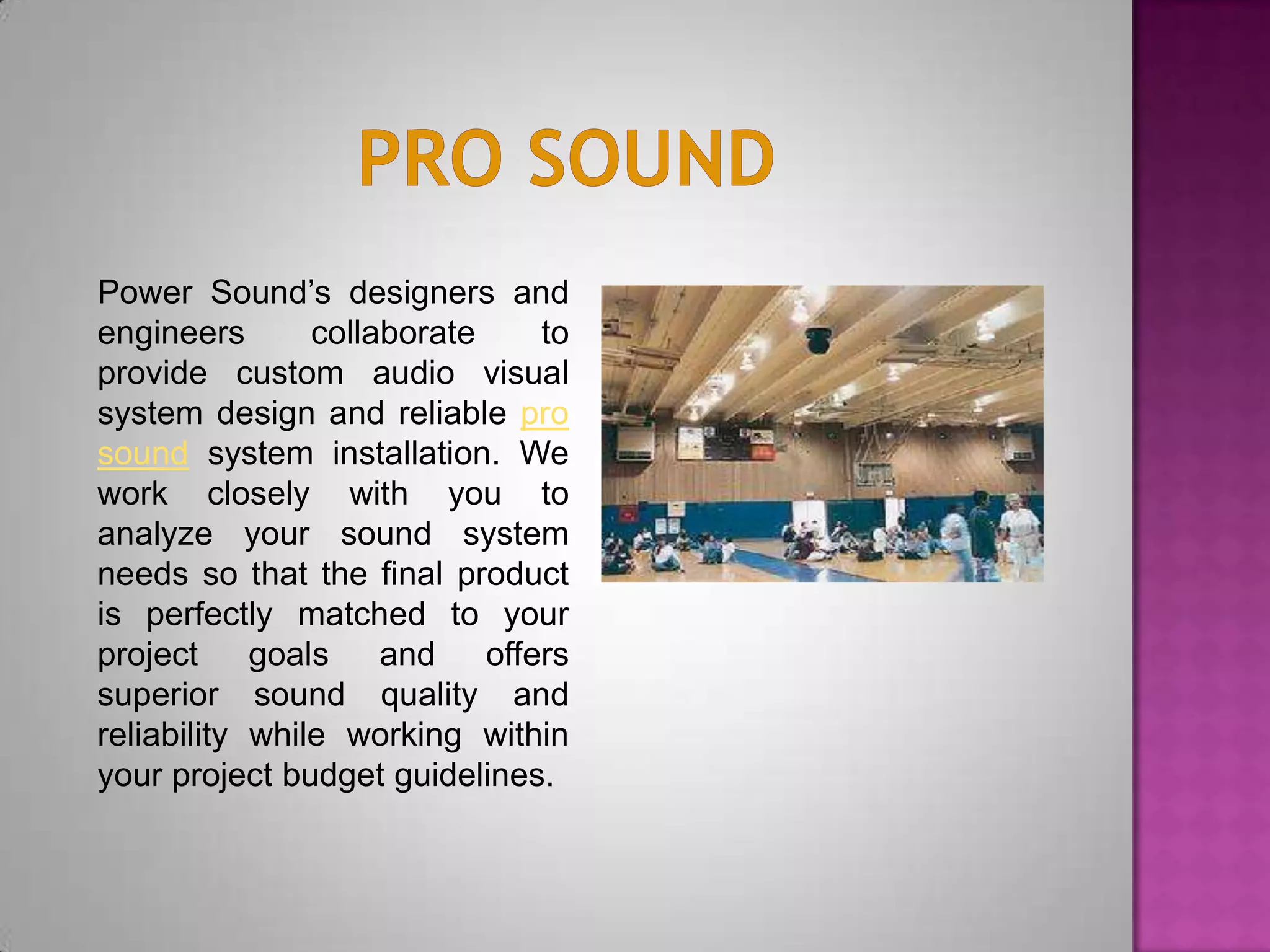 PRO SOUND

Power Sound’s designers and engineers collaborate to provide custom audio visual system design and reliable pro sound system installation. We work closely with you to analyze your sound system needs so that the final product is perfectly matched to your project goals and offers superior sound quality and reliability while working within your project budget guidelines.